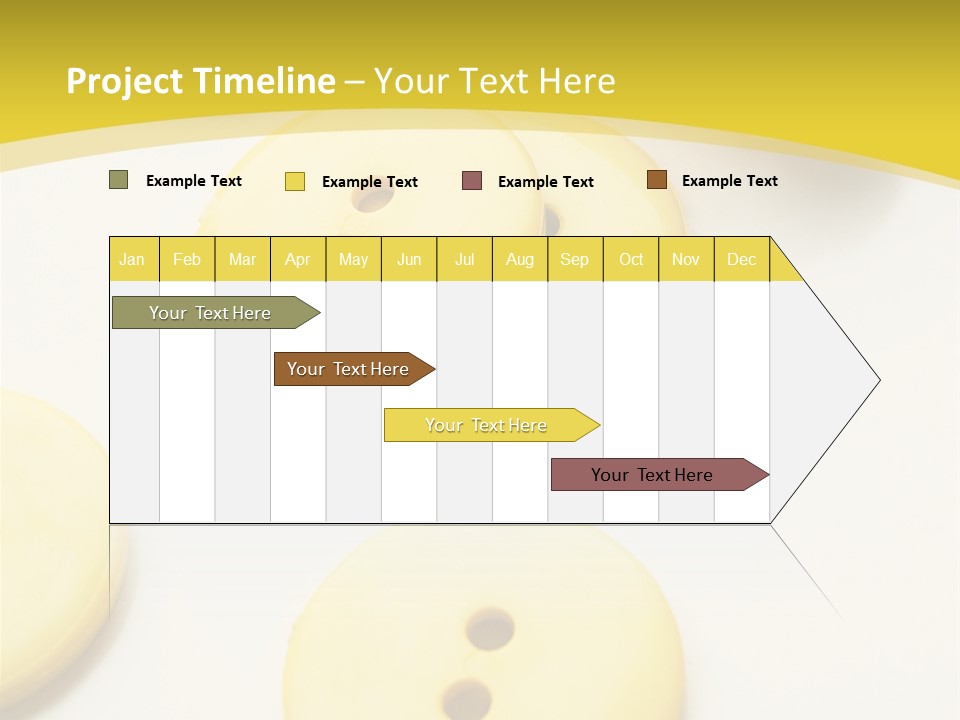 Project Timeline – Your Text Here

Example Text
Example Text
Example Text
Example Text

| Jan | Feb | Mar | Apr | May | Jun | Jul | Aug | Sep | Oct | Nov | Dec |
|---|---|---|---|---|---|---|---|---|---|---|---|

Your Text Here

Your Text Here

Your Text Here

Your Text Here